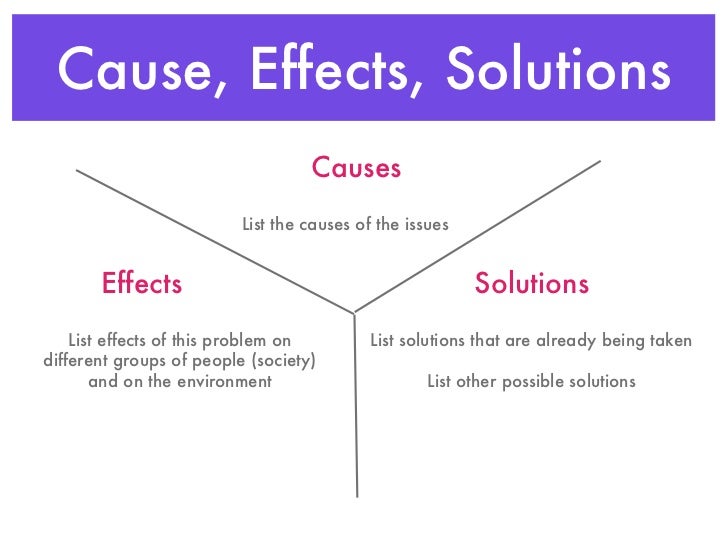 Cause, Effects, Solutions

Causes

List the causes of the issues

Effects

List effects of this problem on different groups of people (society) and on the environment

Solutions

List solutions that are already being taken

List other possible solutions